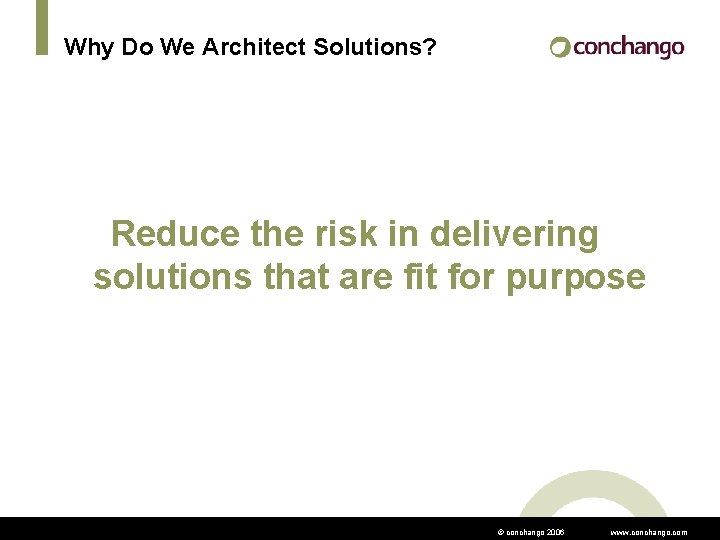 Why Do We Architect Solutions?

conchango

Reduce the risk in delivering solutions that are fit for purpose

© conchango 2006 www.conchango.com